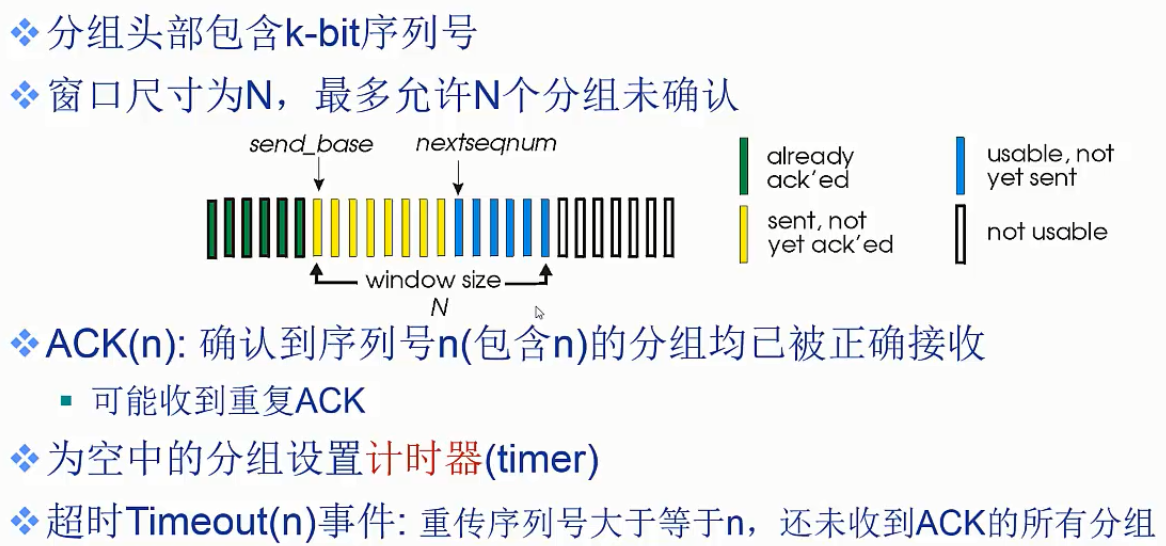 ❖ 分组头部包含k-bit序列号

❖ 窗口尺寸为N，最多允许N个分组未确认

send_base

nextseqnum

window size
N

already ack'ed

sent, not yet ack'ed

usable, not yet sent

not usable

❖ ACK(n): 确认到序列号n(包含n)的分组均已被正确接收

▪ 可能收到重复ACK

❖ 为空中的分组设置计时器(timer)

❖ 超时Timeout(n)事件: 重传序列号大于等于n，还未收到ACK的所有分组